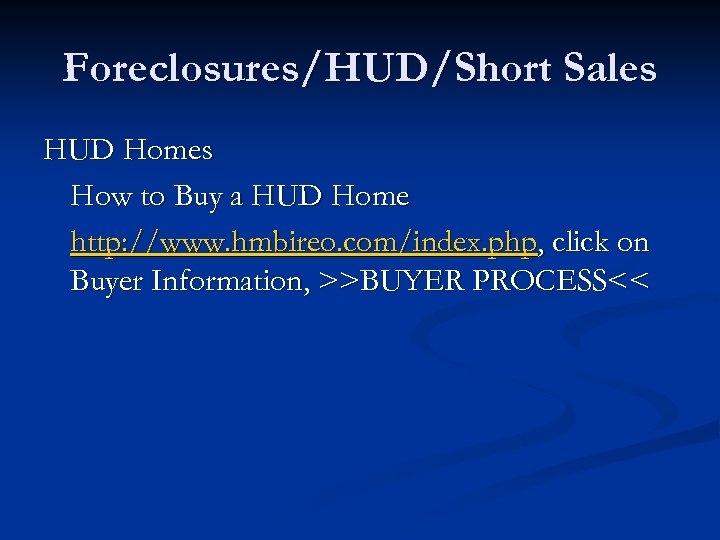 Foreclosures/HUD/Short Sales

HUD Homes

How to Buy a HUD Home

http://www.hmbireo.com/index.php, click on Buyer Information, >>BUYER PROCESS<<